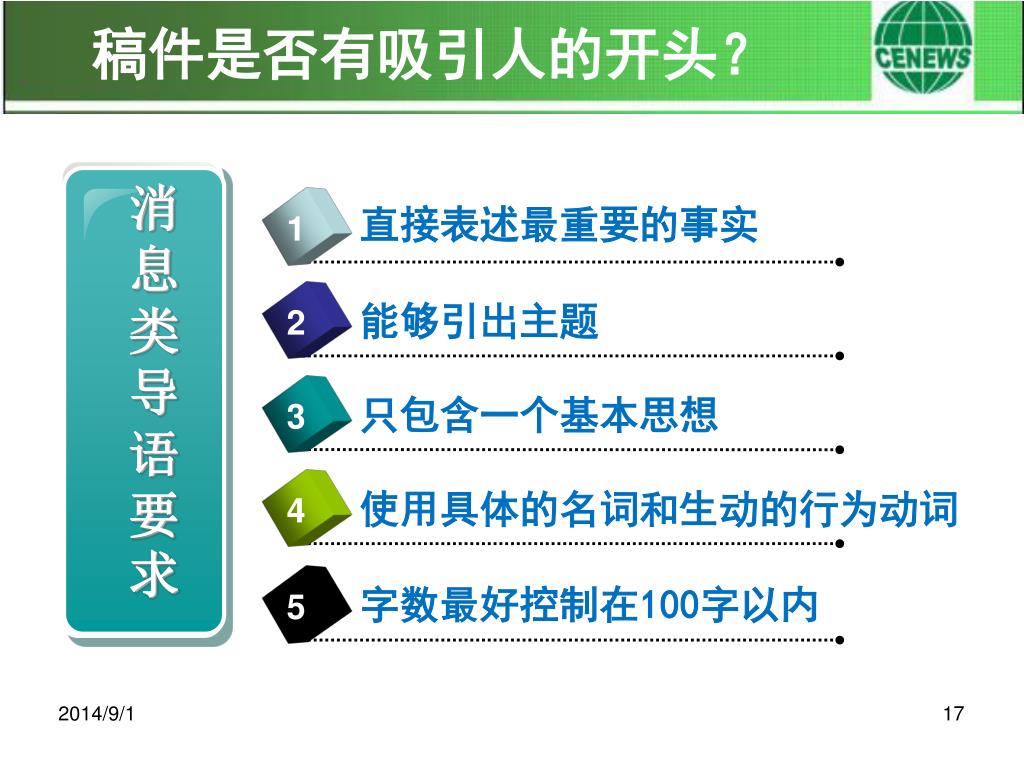 稿件是否有吸引人的开头？

CENEWS

消息类导语要求

1 直接表述最重要的事实

2 能够引出主题

3 只包含一个基本思想

4 使用具体的名词和生动的行为动词

5 字数最好控制在100字以内

2014/9/1

17